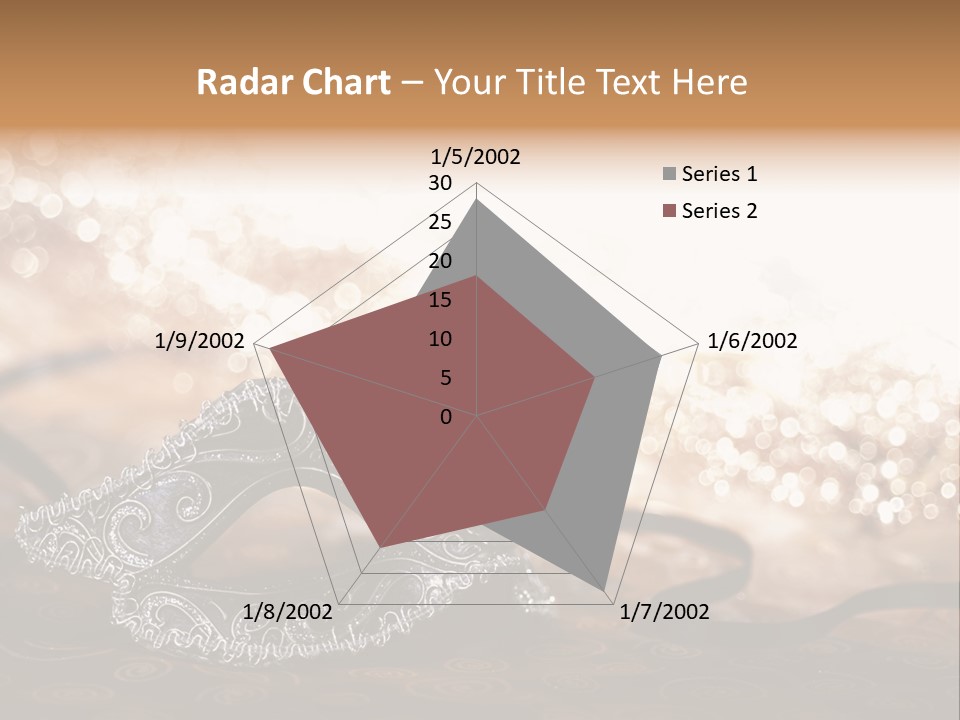 Radar Chart – Your Title Text Here

1/5/2002
30
25
20
15
10
5
0
1/6/2002
1/7/2002
1/8/2002
1/9/2002

Series 1
Series 2